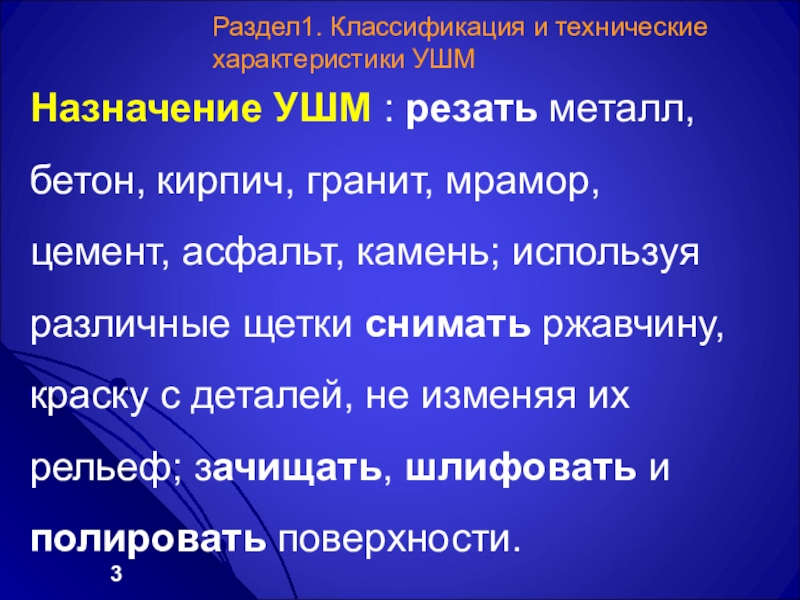 Раздел1. Классификация и технические характеристики УШМ

Назначение УШМ : резать металл, бетон, кирпич, гранит, мрамор, цемент, асфальт, камень; используя различные щетки снимать ржавчину, краску с деталей, не изменяя их рельеф; зачищать, шлифовать и полировать поверхности.

3